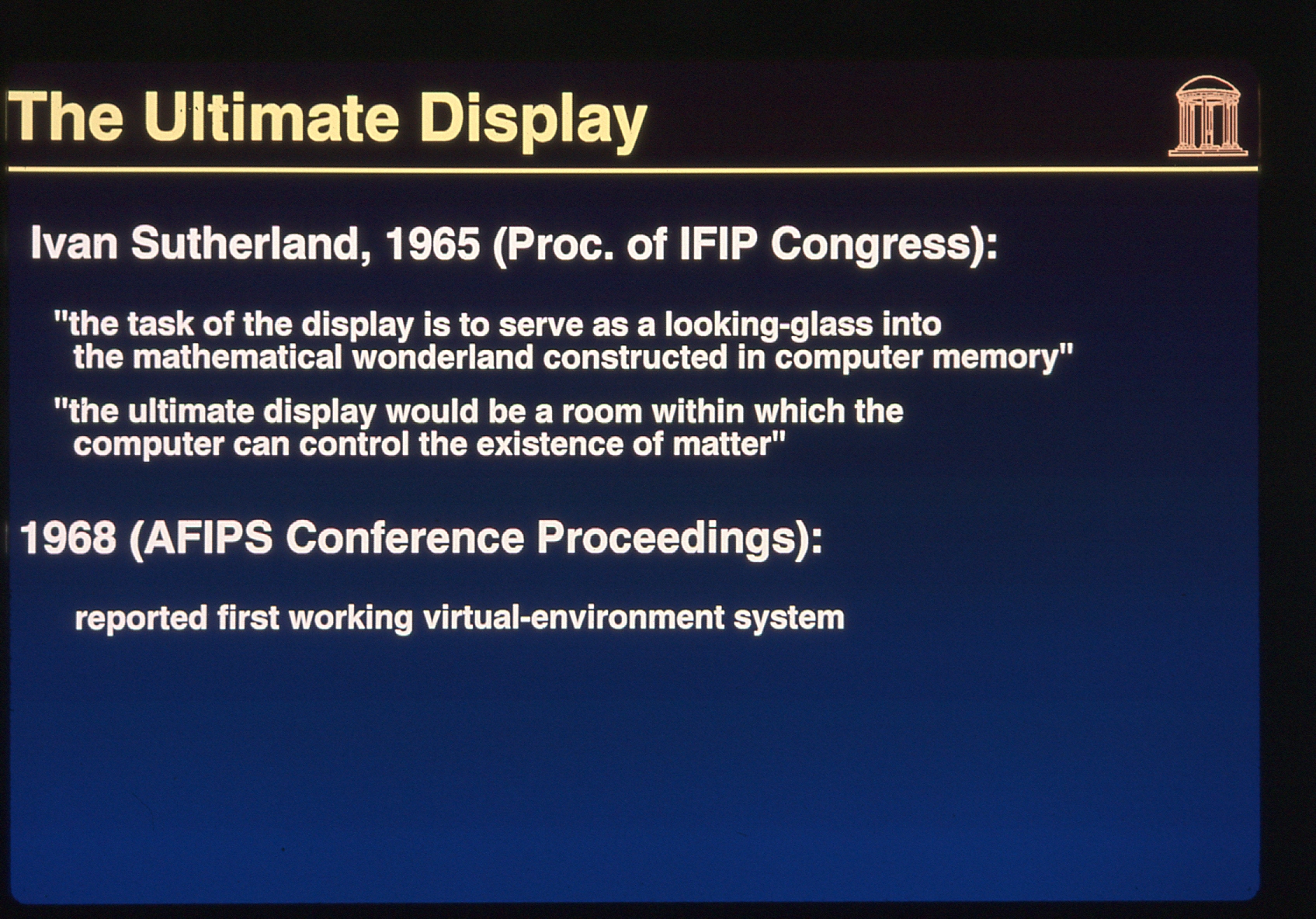 The Ultimate Display

Ivan Sutherland, 1965 (Proc. of IFIP Congress):

"the task of the display is to serve as a looking-glass into the mathematical wonderland constructed in computer memory"

"the ultimate display would be a room within which the computer can control the existence of matter"

1968 (AFIPS Conference Proceedings):

reported first working virtual-environment system